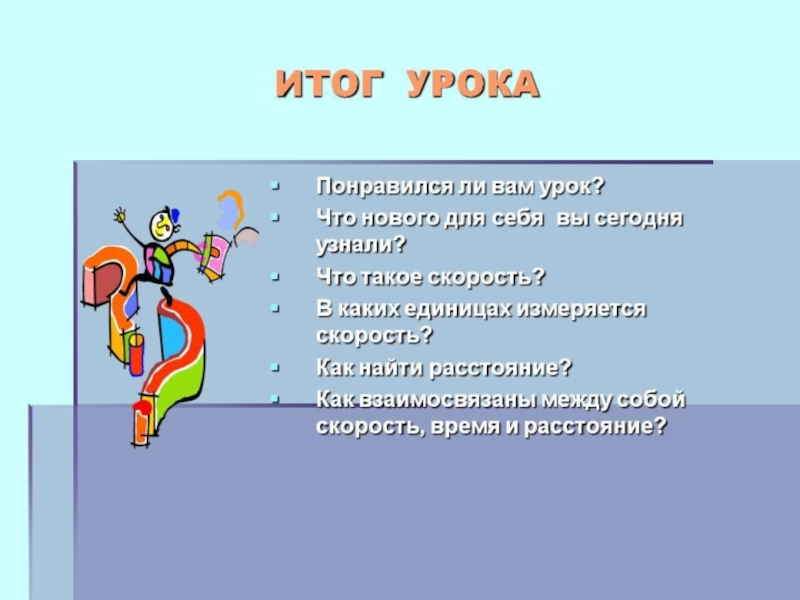 ИТОГ УРОКА

- Понравился ли вам урок?
- Что нового для себя вы сегодня узнали?
- Что такое скорость?
- В каких единицах измеряется скорость?
- Как найти расстояние?
- Как взаимосвязаны между собой скорость, время и расстояние?